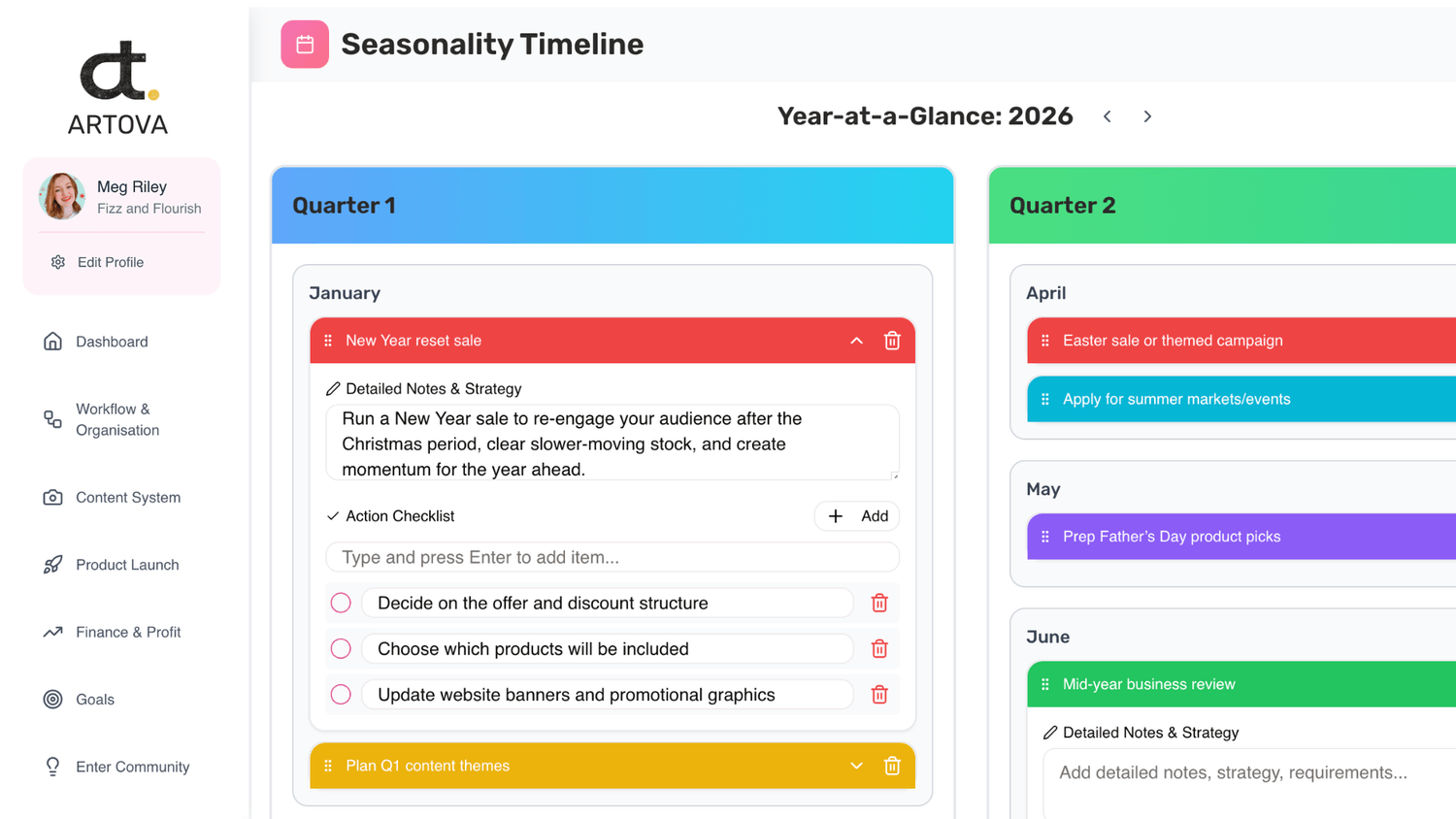 ARTOVA

Meg Riley
Fizz and Flourish

Edit Profile

Dashboard

Workflow & Organisation

Content System

Product Launch

Finance & Profit

Goals

Enter Community

Seasonality Timeline

Year-at-a-Glance: 2026

Quarter 1

January

New Year reset sale

Detailed Notes & Strategy

Run a New Year sale to re-engage your audience after the Christmas period, clear slower-moving stock, and create momentum for the year ahead.

Action Checklist

Add

Type and press Enter to add item...

Decide on the offer and discount structure

Choose which products will be included

Update website banners and promotional graphics

Plan Q1 content themes

Quarter 2

April

Easter sale or themed campaign

Apply for summer markets/events

May

Prep Father's Day product picks

June

Mid-year business review

Detailed Notes & Strategy

Add detailed notes, strategy, requirements...